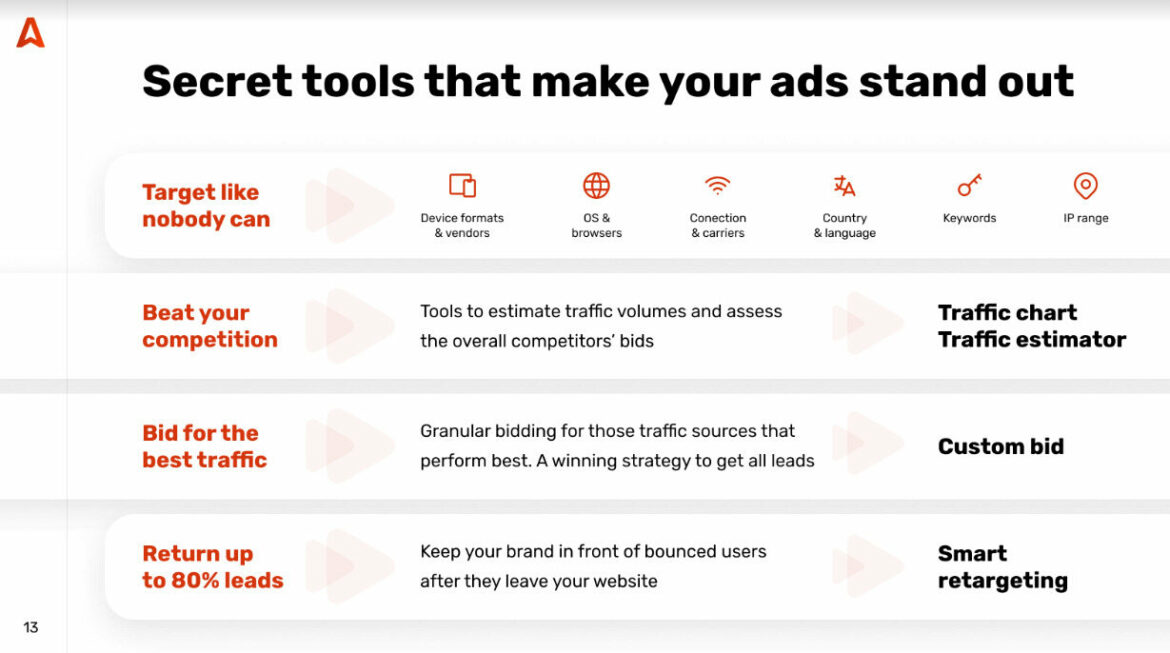 Secret tools that make your ads stand out

Target like nobody can

Device formats & vendors

OS & browsers

Conection & carriers

Country & language

Keywords

IP range

Beat your competition

Tools to estimate traffic volumes and assess the overall competitors' bids

Traffic chart
Traffic estimator

Bid for the best traffic

Granular bidding for those traffic sources that perform best. A winning strategy to get all leads

Custom bid

Return up to 80% leads

Keep your brand in front of bounced users after they leave your website

Smart retargeting

13